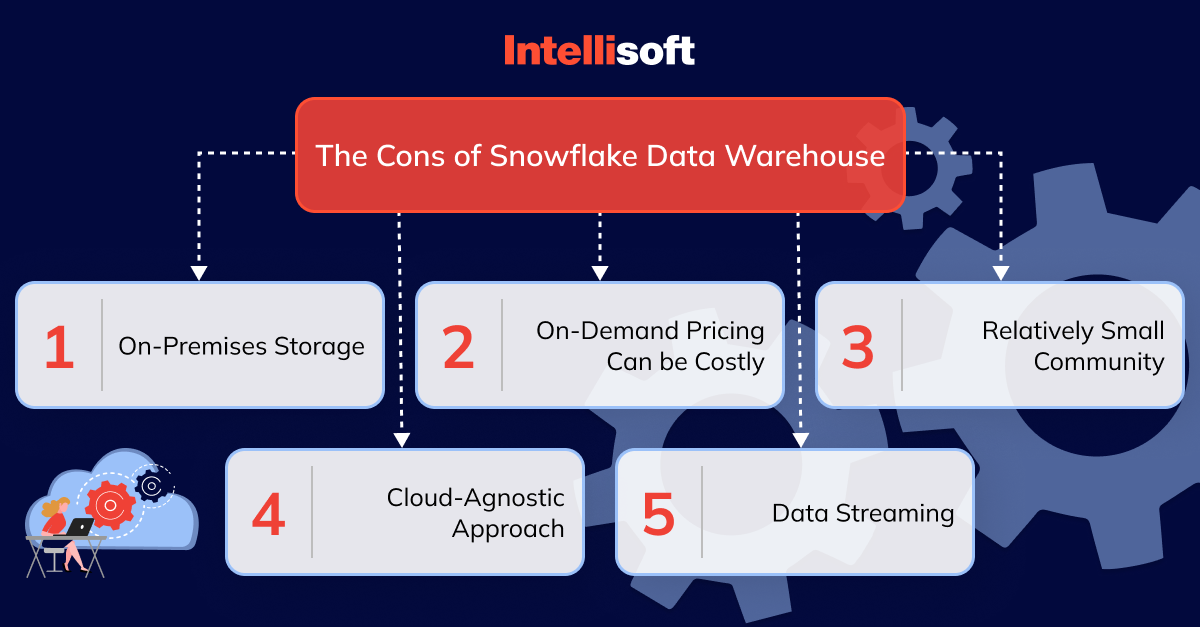 Intellisoft

The Cons of Snowflake Data Warehouse

1 On-Premises Storage

2 On-Demand Pricing Can be Costly

3 Relatively Small Community

4 Cloud-Agnostic Approach

5 Data Streaming